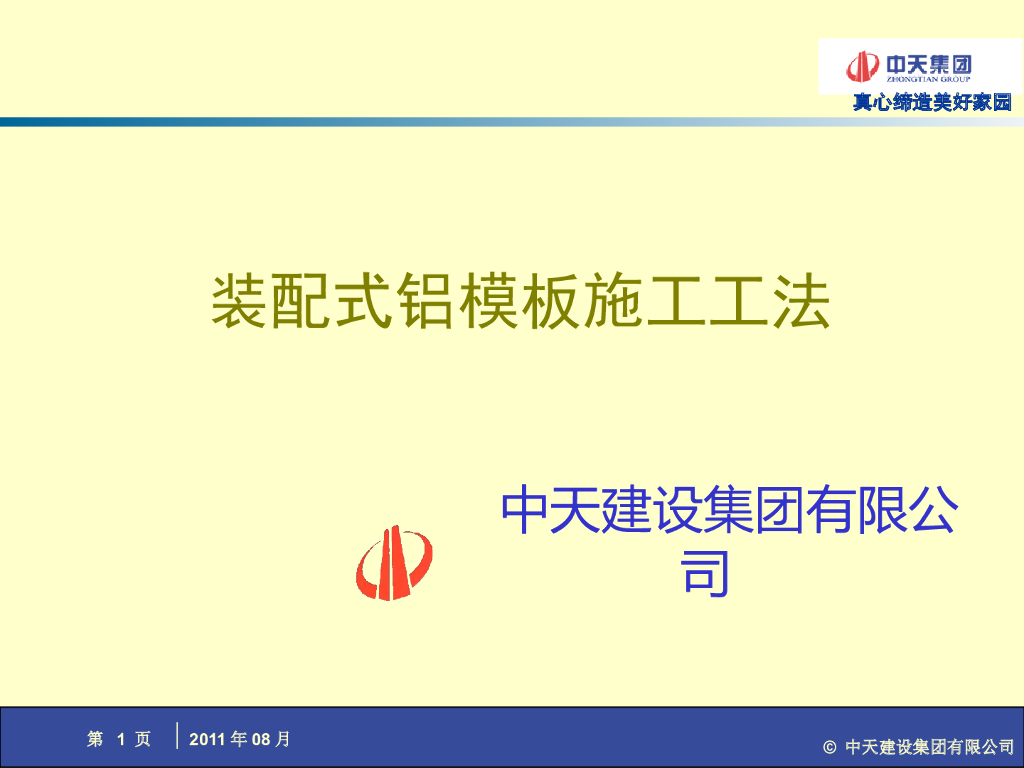 中天集团
ZHONGTIAN GROUP
真心缔造美好家园

装配式铝模板施工工法

中天建设集团有限公司

第 1 页
2011 年 08 月
© 中天建设集团有限公司